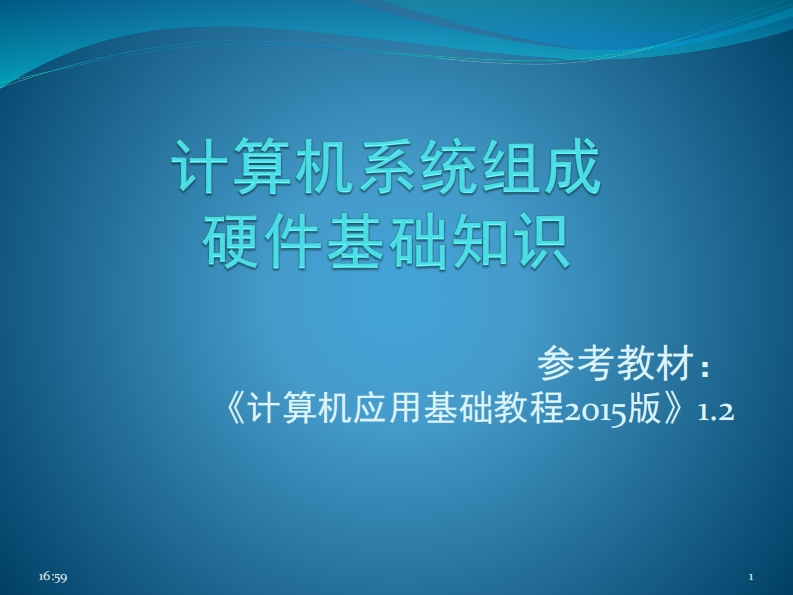 计算机系统组成
硬件基础知识

参考教材：
《计算机应用基础教程2015版》1.2

16:59

1